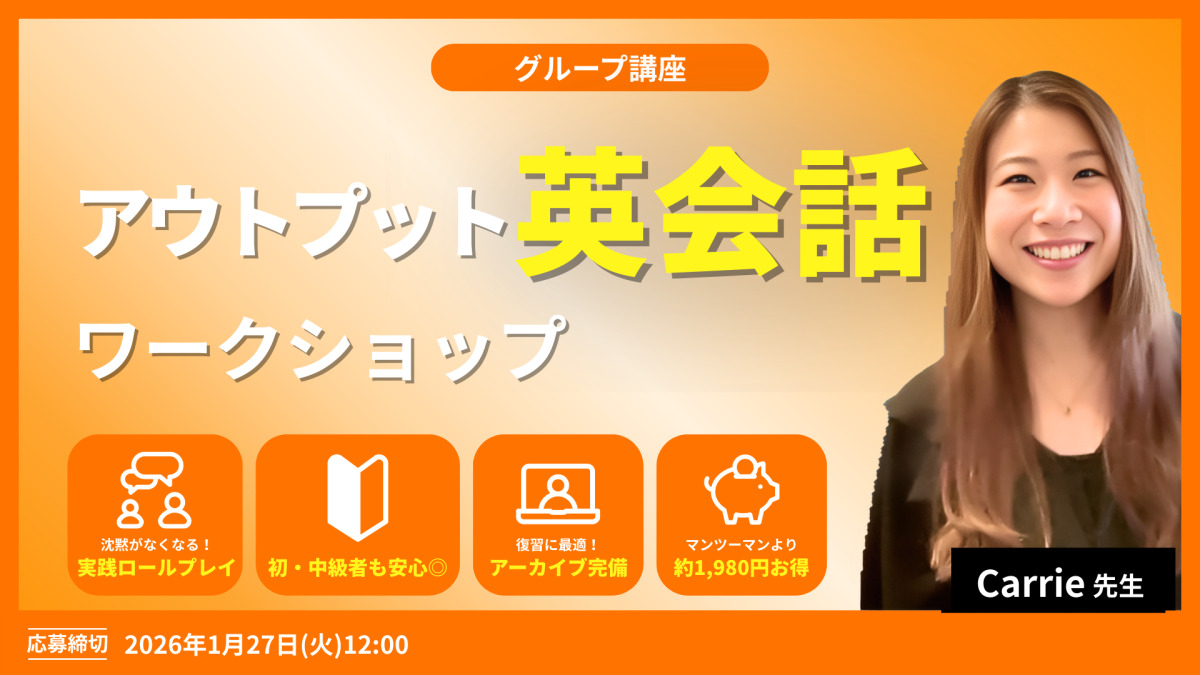 グループ講座

アウトプット英会話
ワークショップ

沈黙がなくなる！
実践ロールプレイ

初・中級者も安心◎

復習に最適！
アーカイブ完備

マンツーマンより
約1,980円お得

Carrie 先生

応募締切 2026年1月27日(火)12:00